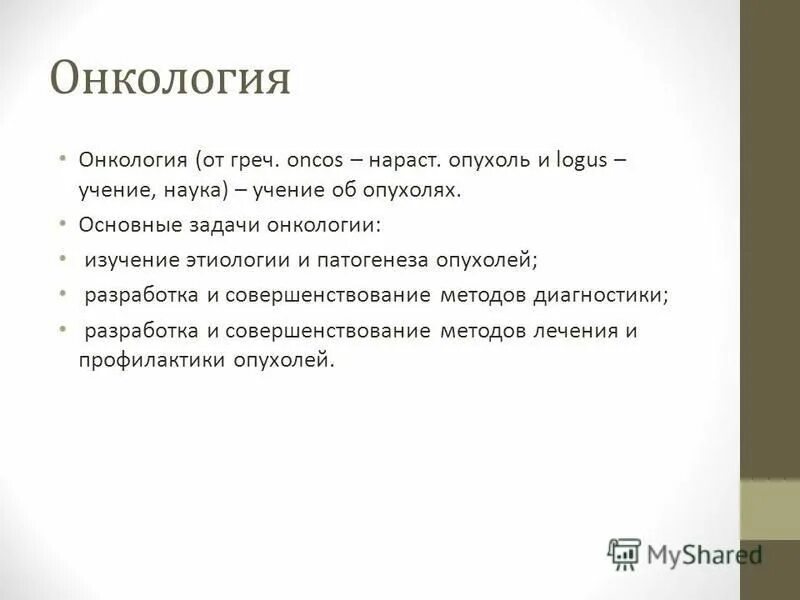 Онкология

• Онкология (от греч. oncos – нараст. опухоль и logus – учение, наука) – учение об опухолях.
• Основные задачи онкологии:
• изучение этиологии и патогенеза опухолей;
• разработка и совершенствование методов диагностики;
• разработка и совершенствование методов лечения и профилактики опухолей.

MyShared